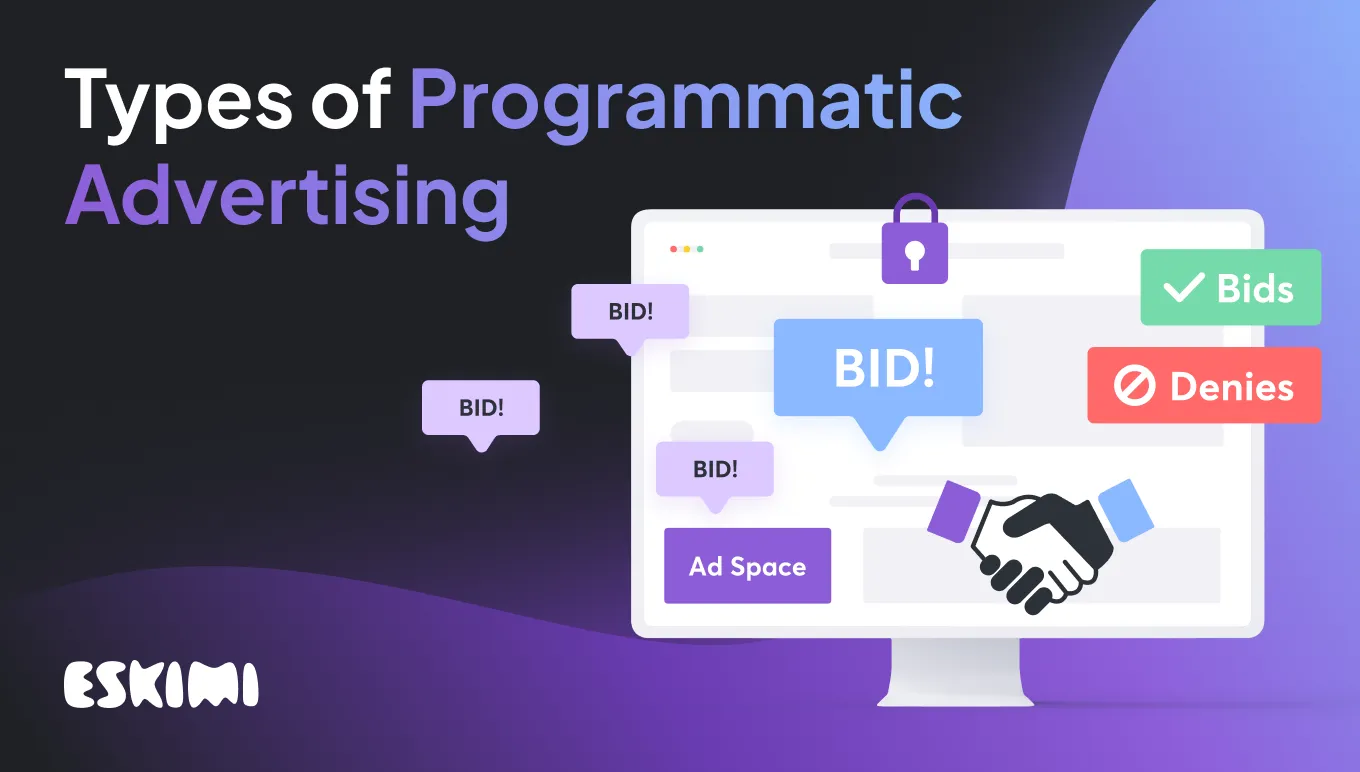 Types of Programmatic Advertising

BID!

BID!

BID!

BID!

Bids

Denies

Ad Space

ESKIMI